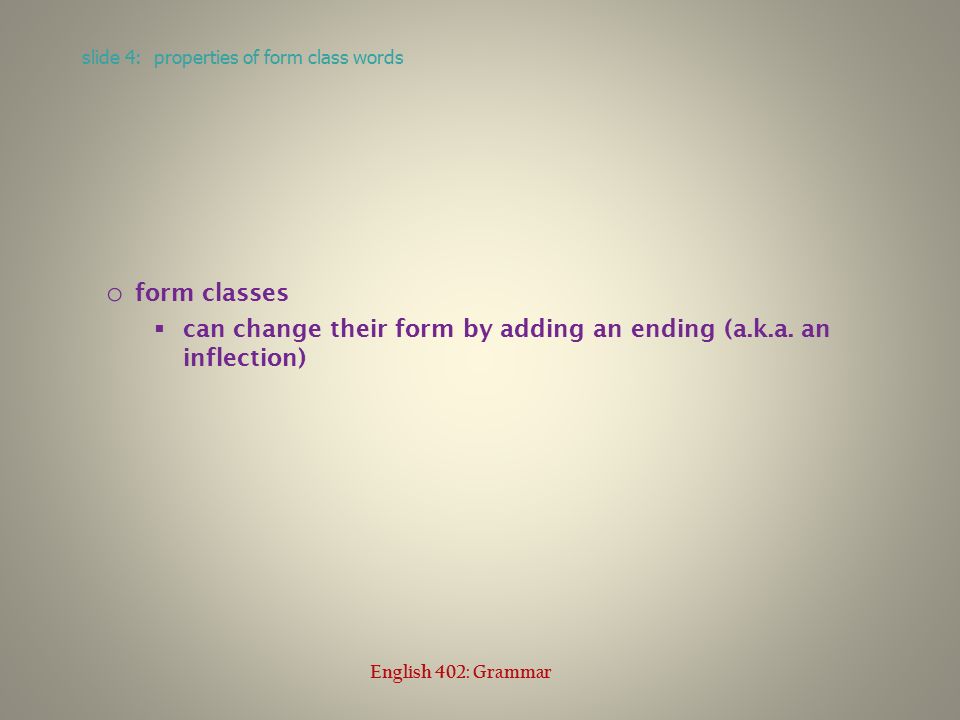 slide 4: properties of form class words

o form classes
▪ can change their form by adding an ending (a.k.a. an inflection)

English 402: Grammar